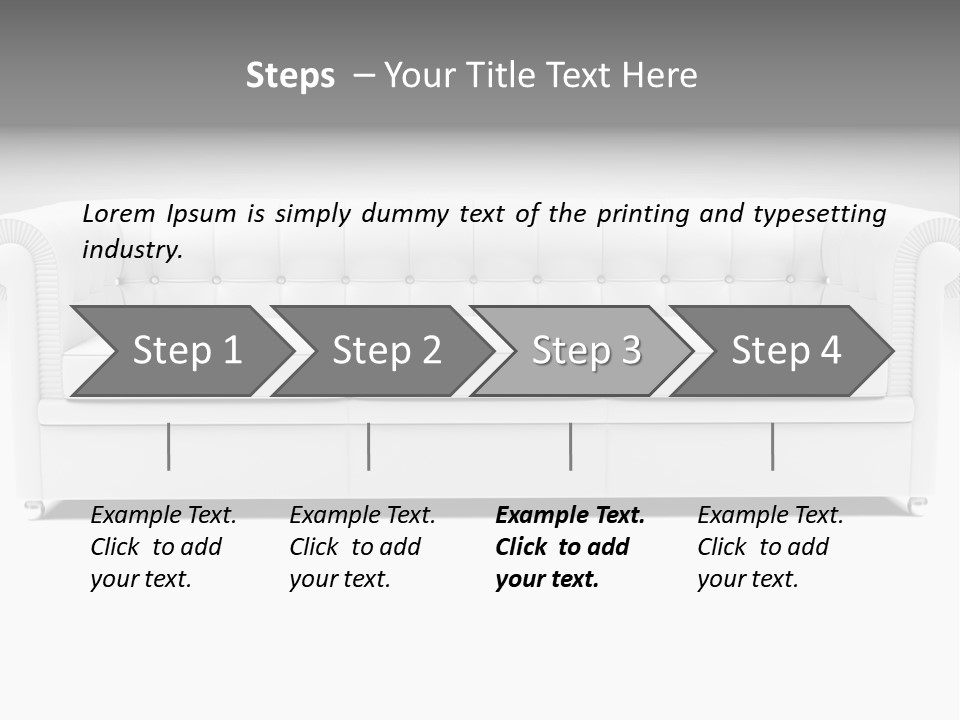 Steps – Your Title Text Here

Lorem Ipsum is simply dummy text of the printing and typesetting industry.

Step 1

Step 2

Step 3

Step 4

Example Text. Click to add your text.

Example Text. Click to add your text.

Example Text. Click to add your text.

Example Text. Click to add your text.